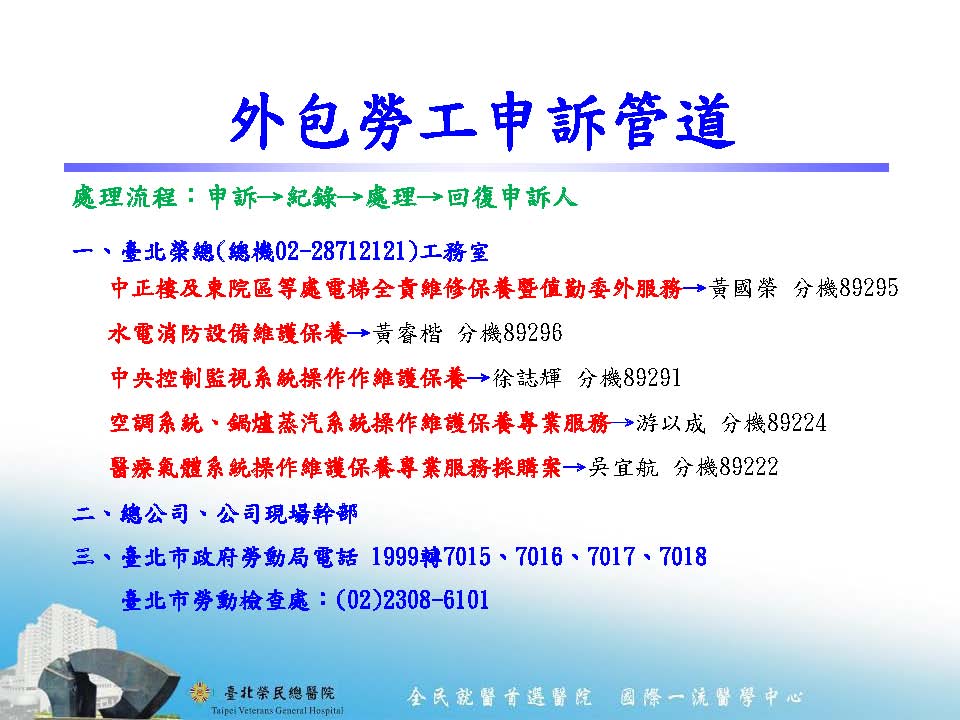 外包勞工申訴管道

處理流程：申訴→紀錄→處理→回復申訴人

一、臺北榮總(總機02-28712121)工務室

中正樓及東院區等處電梯全責維修保養暨值勤委外服務→黃國榮 分機89295

水電消防設備維護保養→黃睿楷 分機89296

中央控制監視系統操作作維護保養→徐誌輝 分機89291

空調系統、鍋爐蒸汽系統操作維護保養專業服務→游以成 分機89224

醫療氣體系統操作維護保養專業服務採購案→吳宜航 分機89222

二、總公司、公司現場幹部

三、臺北市政府勞動局電話 1999轉7015、7016、7017、7018

臺北市勞動檢查處：(02)2308-6101

臺北榮民總醫院
Taipei Veterans General Hospital

全民就醫首選醫院 國際一流醫學中心